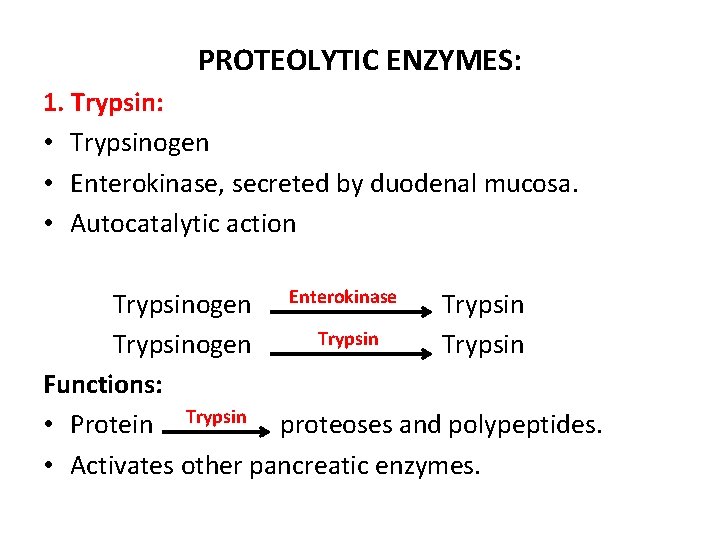 PROTEOLYTIC ENZYMES:

1. Trypsin:

• Trypsinogen
• Enterokinase, secreted by duodenal mucosa.
• Autocatalytic action

Trypsinogen $\xrightarrow{\text{Enterokinase}}$ Trypsin
Trypsinogen $\xrightarrow{\text{Trypsin}}$ Trypsin

Functions:

• Protein $\xrightarrow{\text{Trypsin}}$ proteoses and polypeptides.
• Activates other pancreatic enzymes.